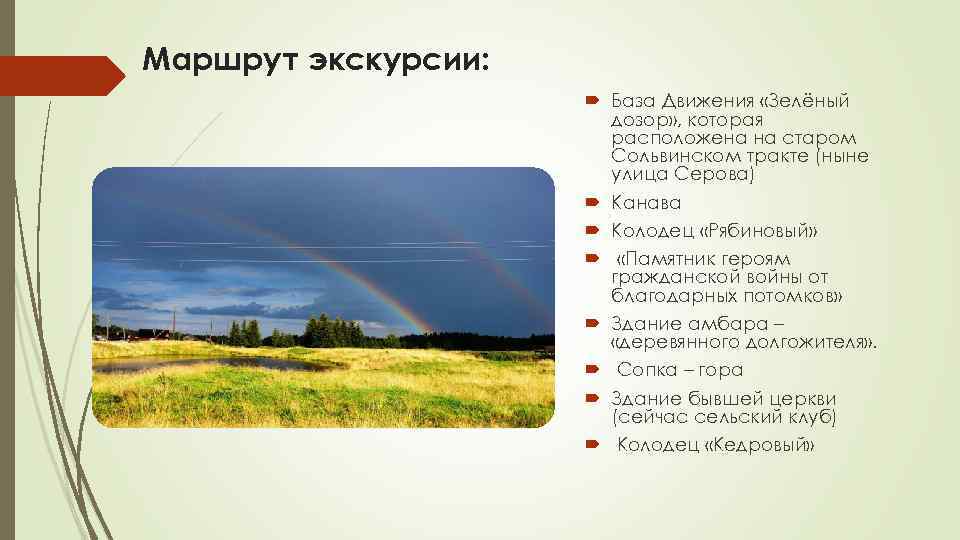 Маршрут экскурсии:

База Движения «Зелёный дозор», которая расположена на старом Сольвинском тракте (ныне улица Серова)

Канава

Колодец «Рябиновый»

«Памятник героям гражданской войны от благодарных потомков»

Здание амбара – «деревянного долгожителя».

Сопка – гора

Здание бывшей церкви (сейчас сельский клуб)

Колодец «Кедровый»